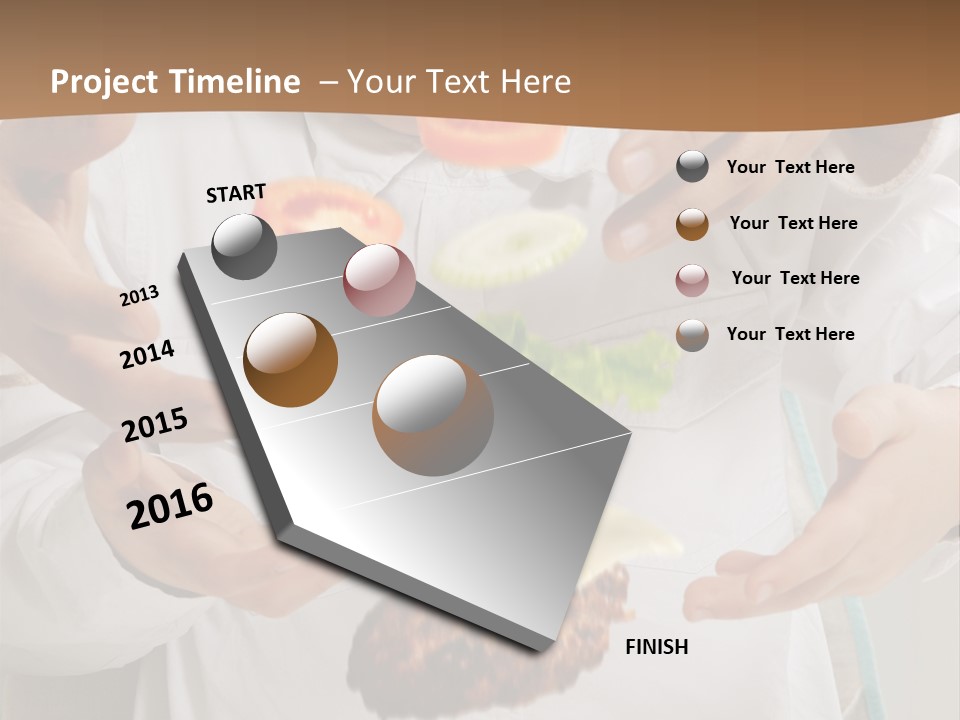 Project Timeline – Your Text Here

START

2013

2014

2015

2016

FINISH

Your Text Here

Your Text Here

Your Text Here

Your Text Here